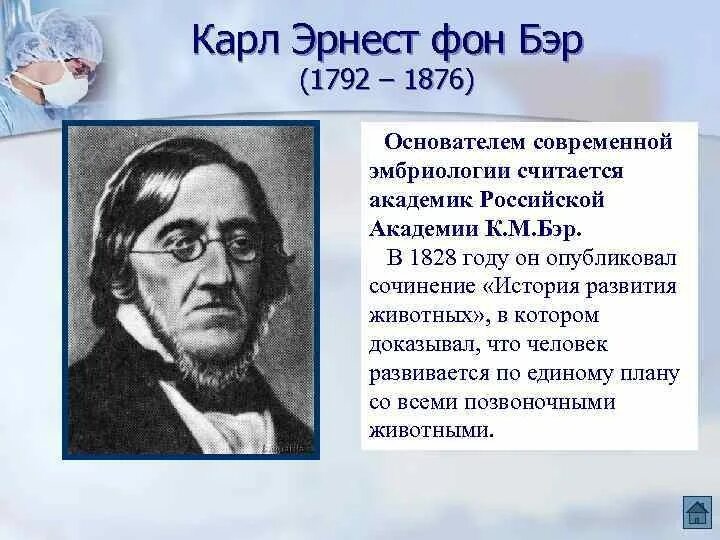 Карл Эрнест фон Бэр
(1792 – 1876)

Основателем современной эмбриологии считается академик Российской Академии К.М.Бэр.

В 1828 году он опубликовал сочинение «История развития животных», в котором доказывал, что человек развивается по единому плану со всеми позвоночными животными.